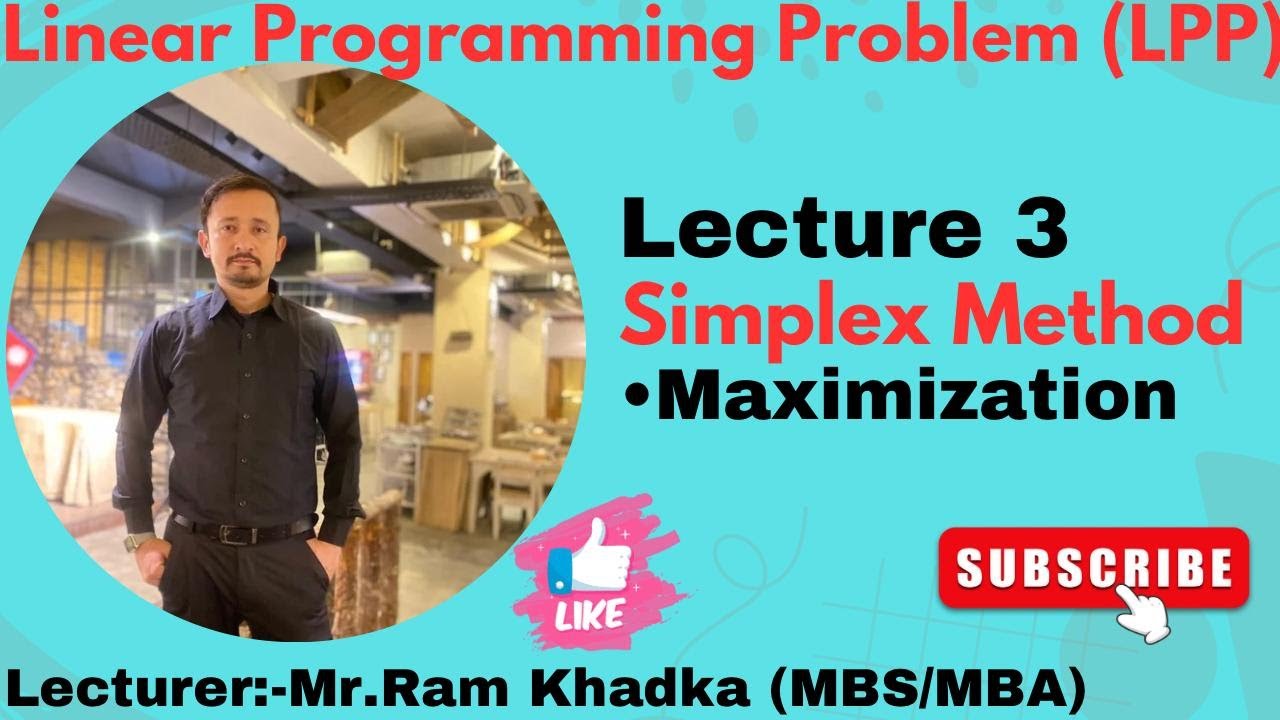 Linear Programming Problem (LPP)

Lecture 3
Simplex Method
•Maximization

LIKE

SUBSCRIBE

Lecturer:-Mr.Ram Khadka (MBS/MBA)